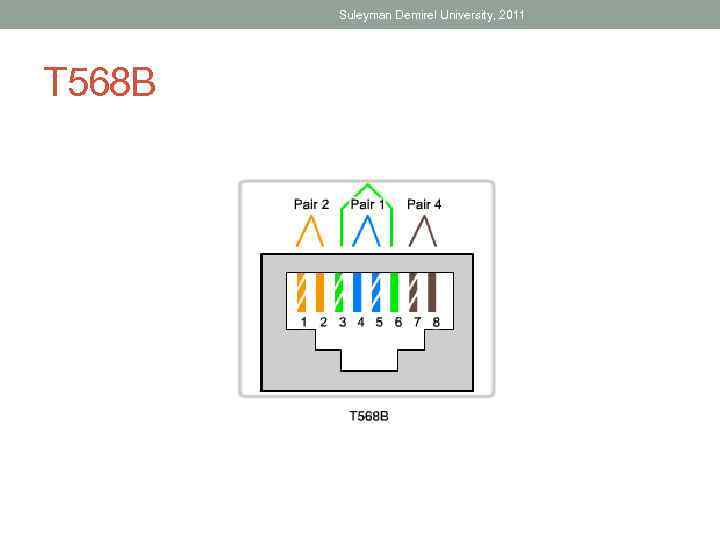 Suleyman Demirel University, 2011

T568B

Pair 2 Pair 1 Pair 4

1 2 3 4 5 6 7 8

T568B